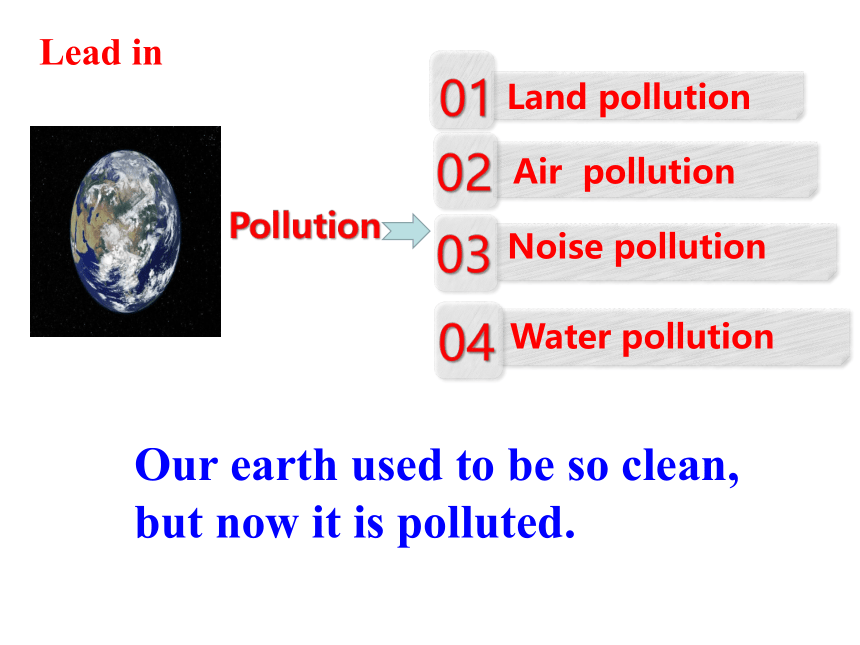 Lead in

Pollution

01 Land pollution

02 Air pollution

03 Noise pollution

04 Water pollution

Our earth used to be so clean, but now it is polluted.